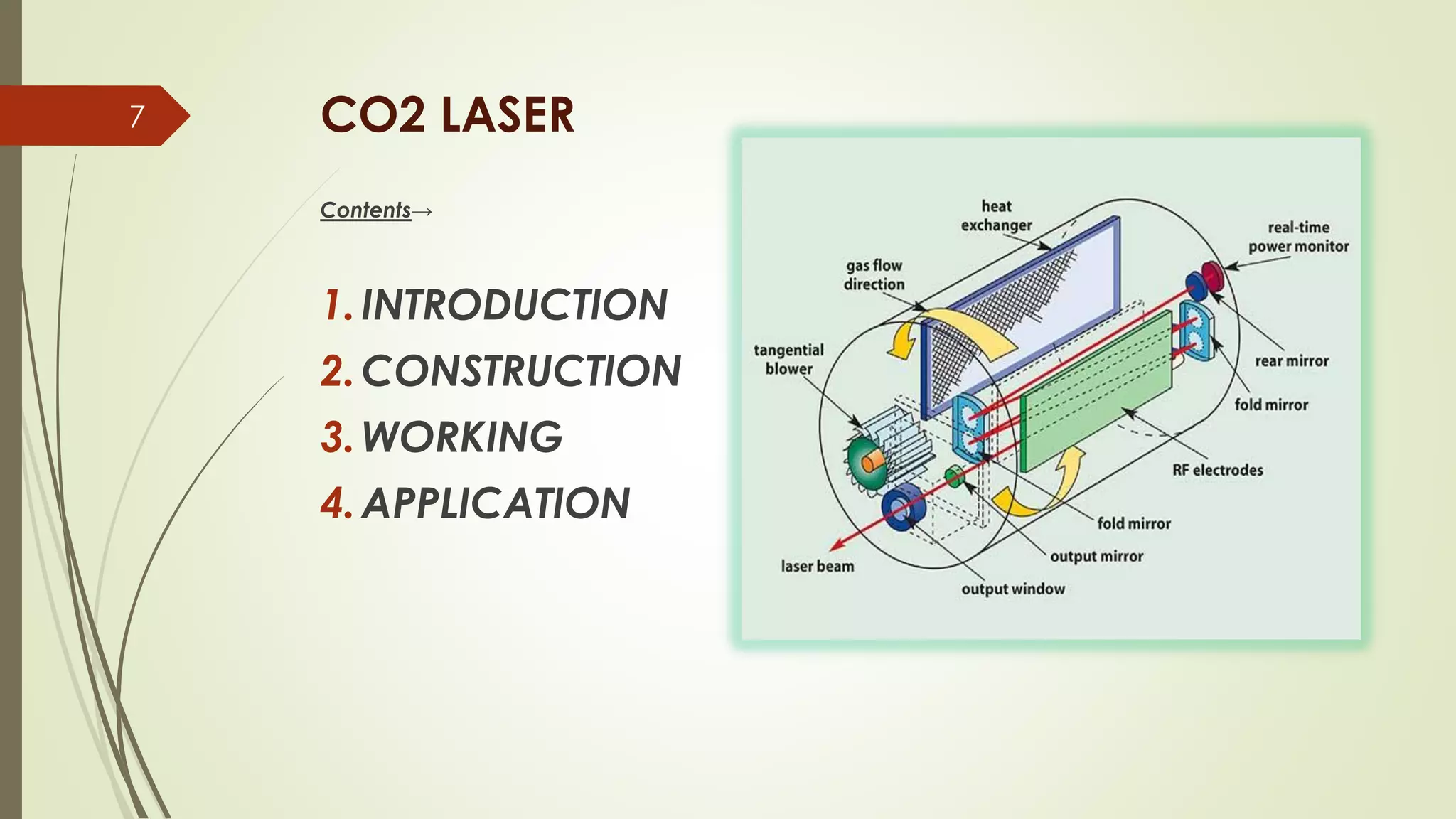 7

CO2 LASER

Contents→

1. INTRODUCTION
2. CONSTRUCTION
3. WORKING
4. APPLICATION

heat exchanger

real-time power monitor

gas flow direction

tangential blower

rear mirror

fold mirror

RF electrodes

fold mirror

output mirror

laser beam

output window